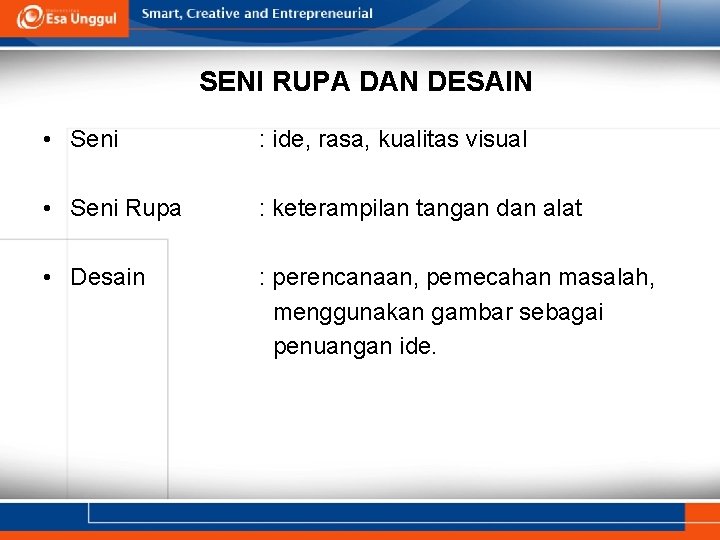 Esa Unggul

Smart, Creative and Entrepreneurial

SENI RUPA DAN DESAIN

• Seni : ide, rasa, kualitas visual

• Seni Rupa : keterampilan tangan dan alat

• Desain : perencanaan, pemecahan masalah, menggunakan gambar sebagai penuangan ide.